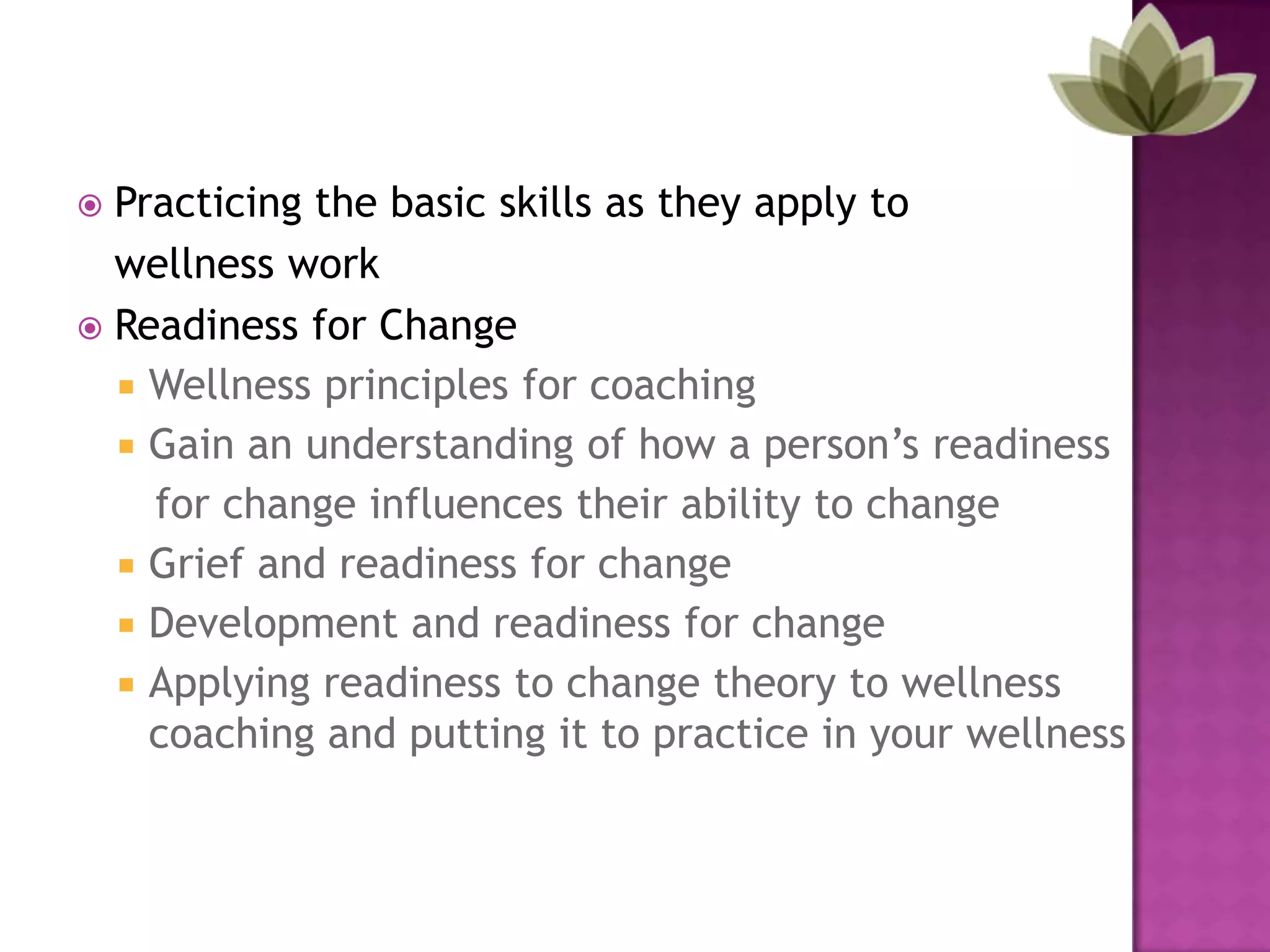 Practicing the basic skills as they apply to wellness work

Readiness for Change

Wellness principles for coaching

Gain an understanding of how a person’s readiness for change influences their ability to change

Grief and readiness for change

Development and readiness for change

Applying readiness to change theory to wellness coaching and putting it to practice in your wellness